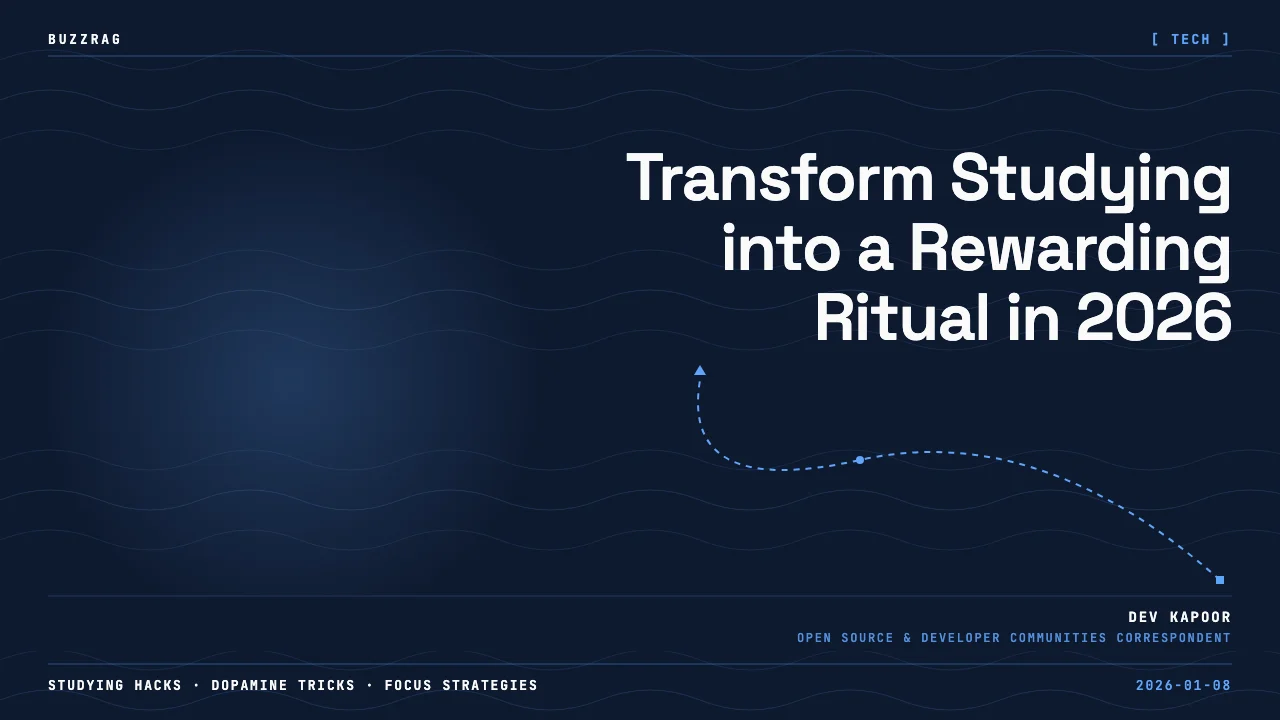 BUZZRAG

[ TECH ]

Transform Studying into a Rewarding Ritual in 2026

DEV KAPOOR

OPEN SOURCE & DEVELOPER COMMUNITIES CORRESPONDENT

STUDYING HACKS · DOPAMINE TRICKS · FOCUS STRATEGIES

2026-01-08